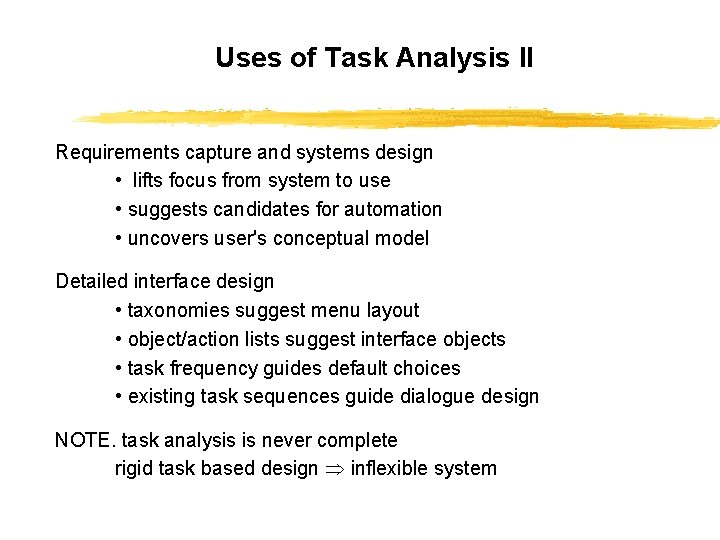 Uses of Task Analysis II

Requirements capture and systems design
• lifts focus from system to use
• suggests candidates for automation
• uncovers user's conceptual model

Detailed interface design
• taxonomies suggest menu layout
• object/action lists suggest interface objects
• task frequency guides default choices
• existing task sequences guide dialogue design

NOTE. task analysis is never complete
rigid task based design $\Rightarrow$ inflexible system